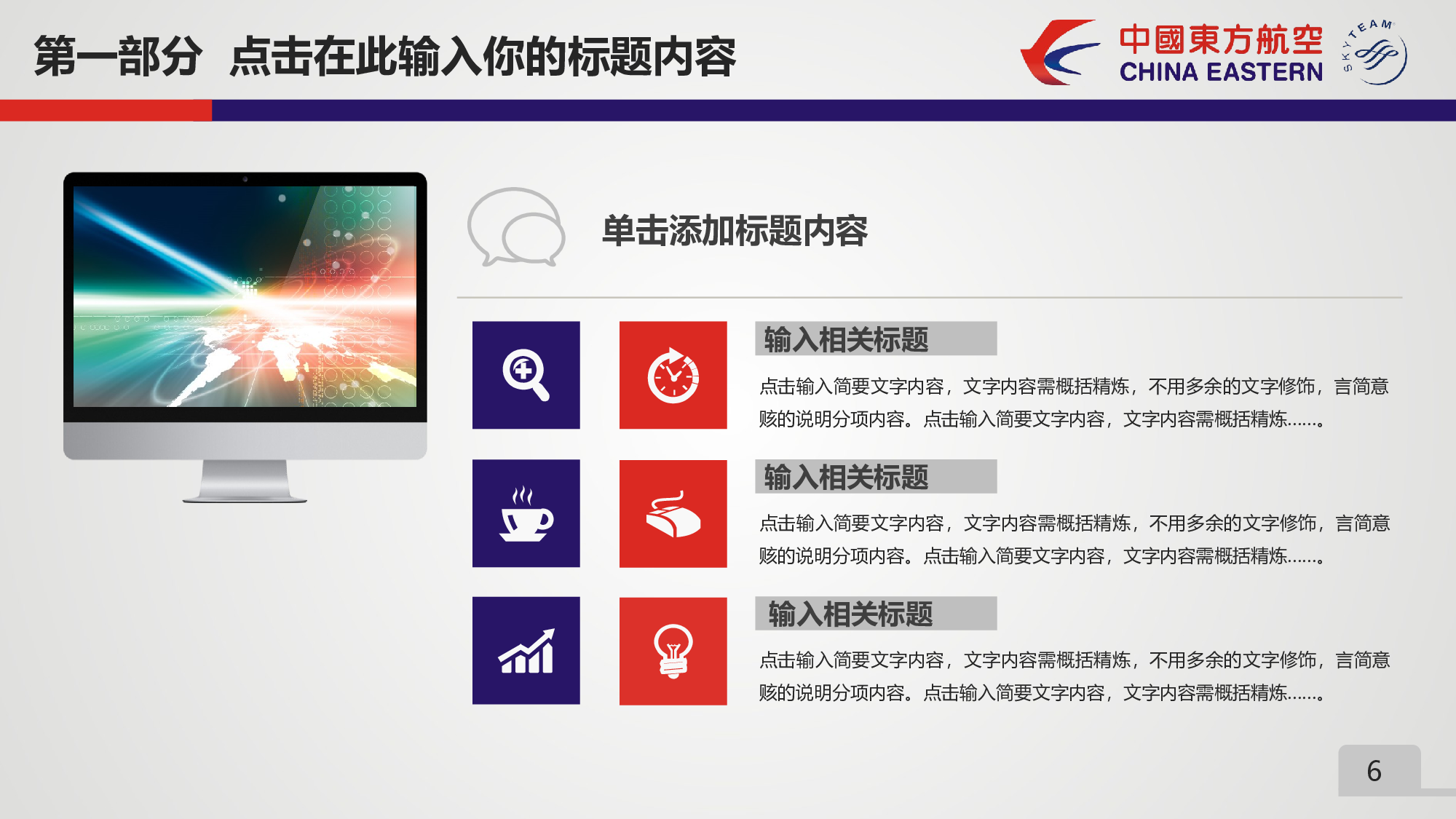 第一部分 点击在此输入你的标题内容

中國東方航空
CHINA EASTERN
SKYTEAM

单击添加标题内容

输入相关标题

点击输入简要文字内容，文字内容需概括精炼，不用多余的文字修饰，言简意赅的说明分项内容。点击输入简要文字内容，文字内容需概括精炼……。

输入相关标题

点击输入简要文字内容，文字内容需概括精炼，不用多余的文字修饰，言简意赅的说明分项内容。点击输入简要文字内容，文字内容需概括精炼……。

输入相关标题

点击输入简要文字内容，文字内容需概括精炼，不用多余的文字修饰，言简意赅的说明分项内容。点击输入简要文字内容，文字内容需概括精炼……。

6